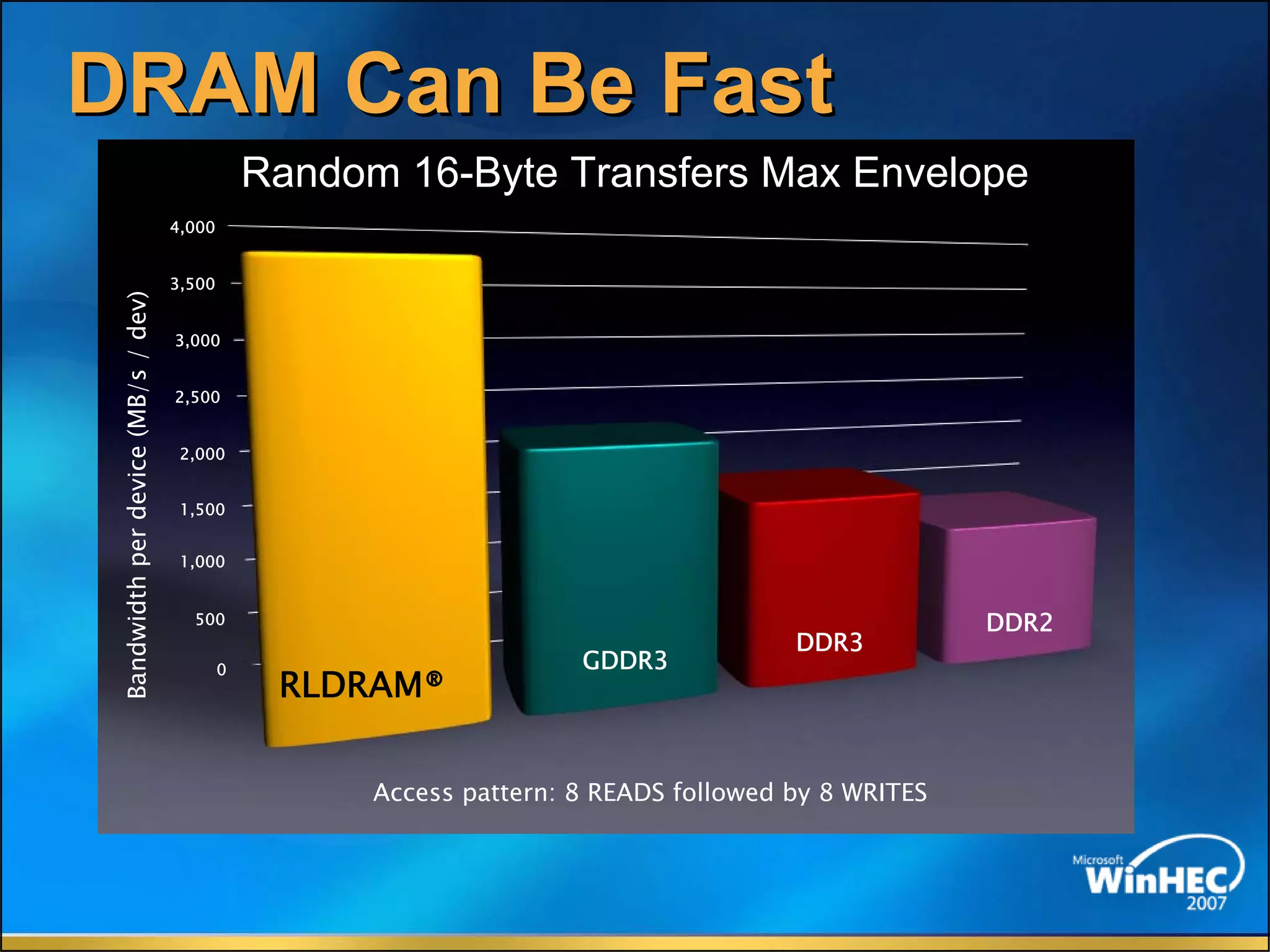 DRAM Can Be Fast

Random 16-Byte Transfers Max Envelope

Bandwidth per device (MB/s / dev)

4,000
3,500
3,000
2,500
2,000
1,500
1,000
500
0

RLDRAM®
GDDR3
DDR3
DDR2

Access pattern: 8 READS followed by 8 WRITES

Microsoft WinHEC 2007